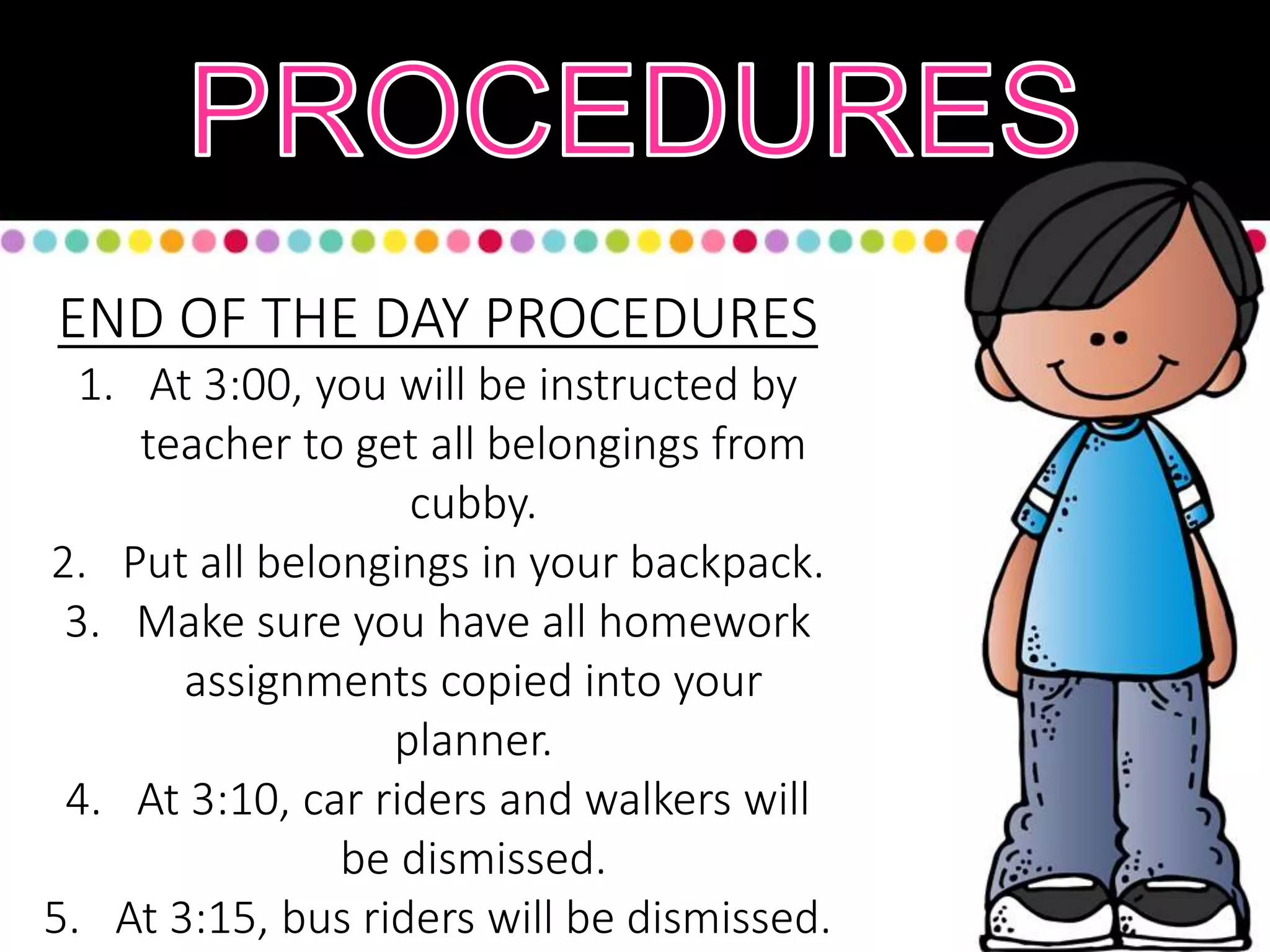 PROCEDURES

END OF THE DAY PROCEDURES

1. At 3:00, you will be instructed by teacher to get all belongings from cubby.
2. Put all belongings in your backpack.
3. Make sure you have all homework assignments copied into your planner.
4. At 3:10, car riders and walkers will be dismissed.
5. At 3:15, bus riders will be dismissed.